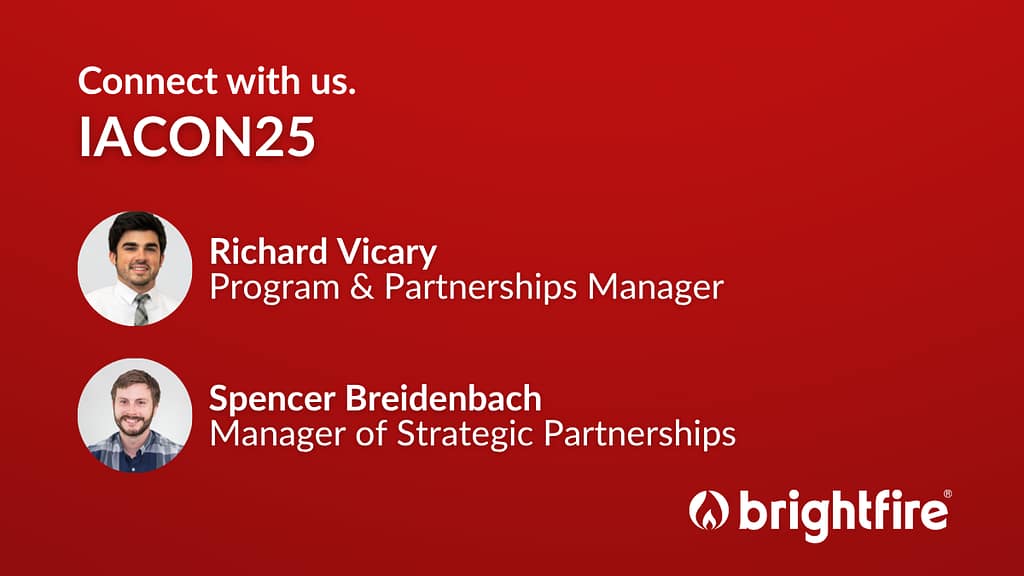 Connect with us.
IACON25

Richard Vicary
Program & Partnerships Manager

Spencer Breidenbach
Manager of Strategic Partnerships

brightfire®